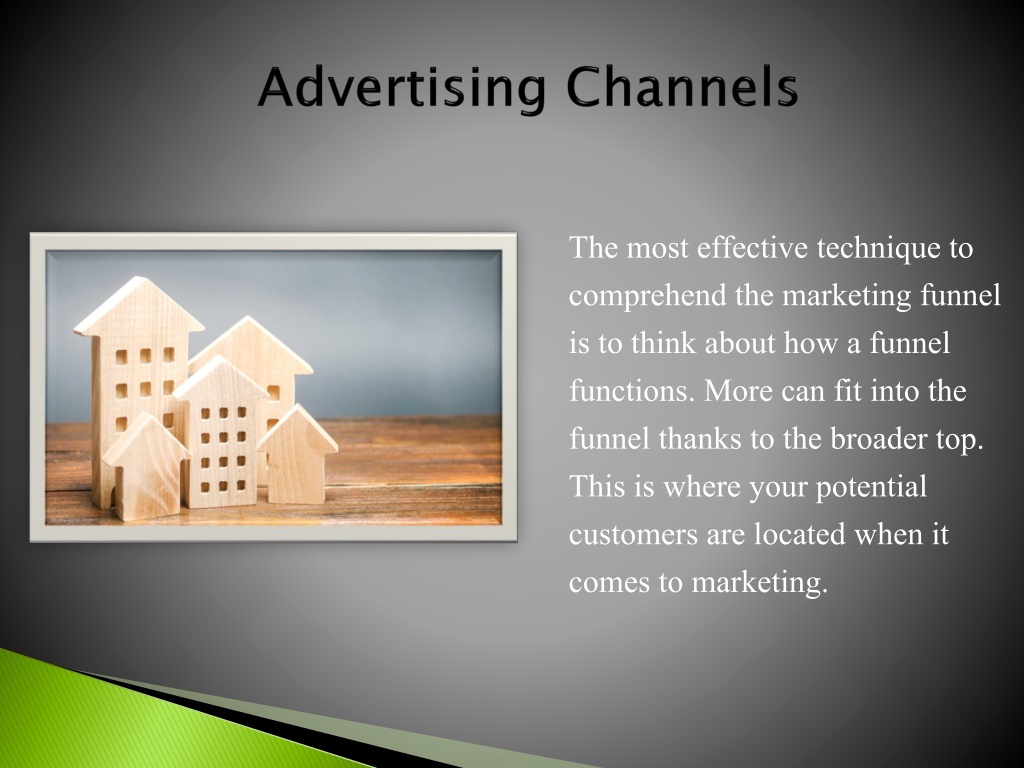 Advertising Channels

The most effective technique to comprehend the marketing funnel is to think about how a funnel functions. More can fit into the funnel thanks to the broader top. This is where your potential customers are located when it comes to marketing.